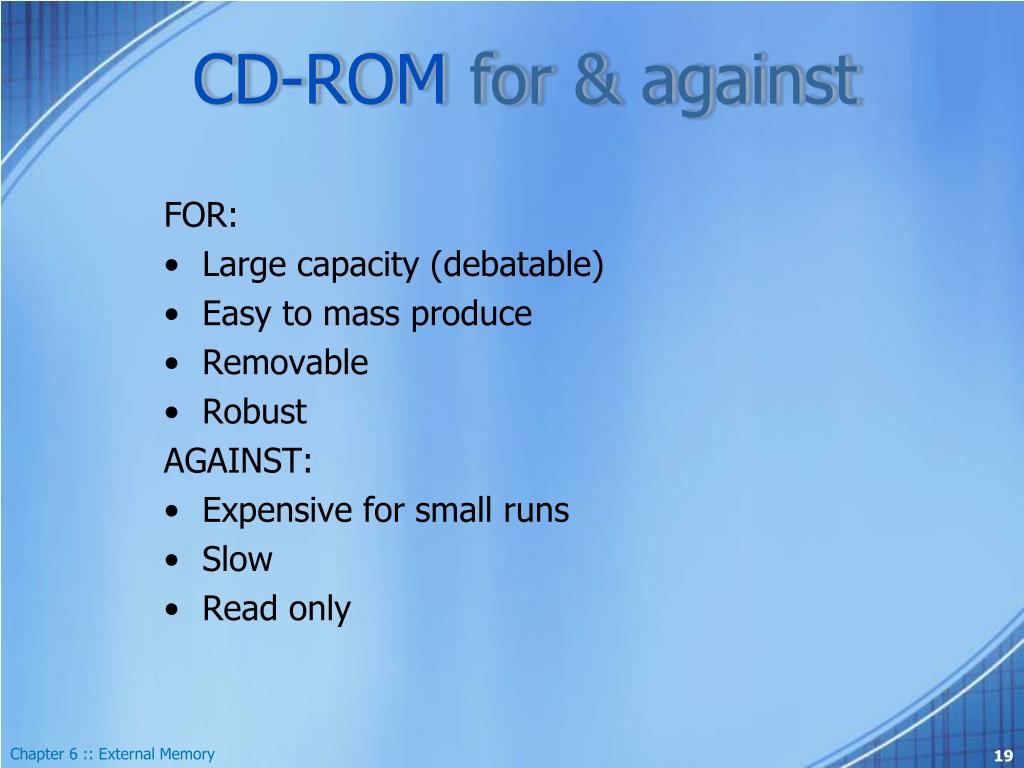 CD-ROM for & against

FOR:
• Large capacity (debatable)
• Easy to mass produce
• Removable
• Robust
AGAINST:
• Expensive for small runs
• Slow
• Read only

Chapter 6 :: External Memory

19